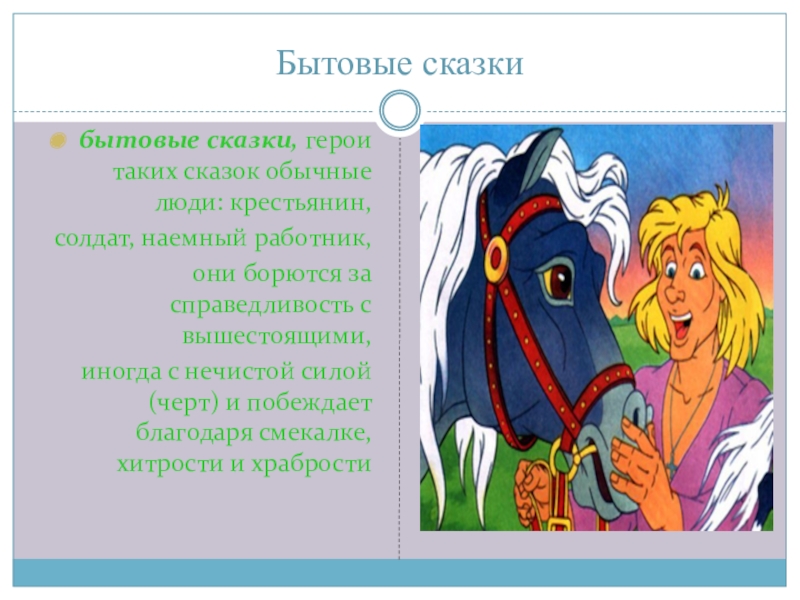 Бытовые сказки

бытовые сказки, герои таких сказок обычные люди: крестьянин, солдат, наемный работник, они борются за справедливость с вышестоящими, иногда с нечистой силой (черт) и побеждает благодаря смекалке, хитрости и храбрости